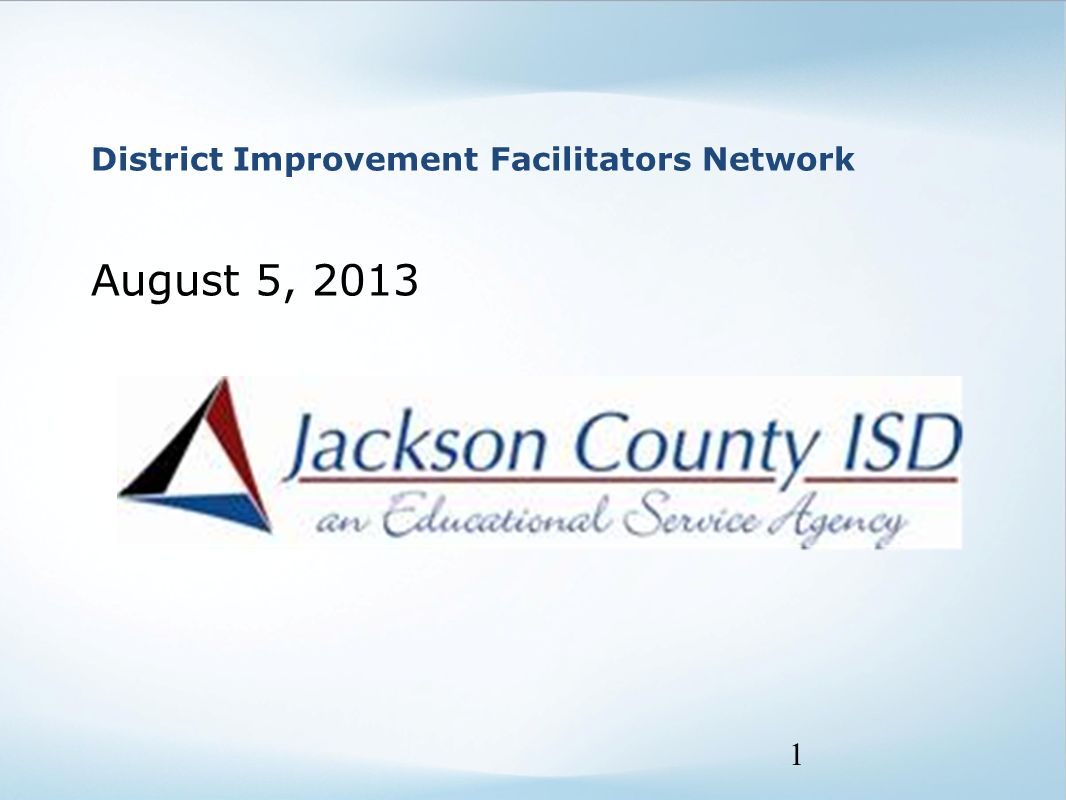 District Improvement Facilitators Network

August 5, 2013

Jackson County ISD
an Educational Service Agency

1